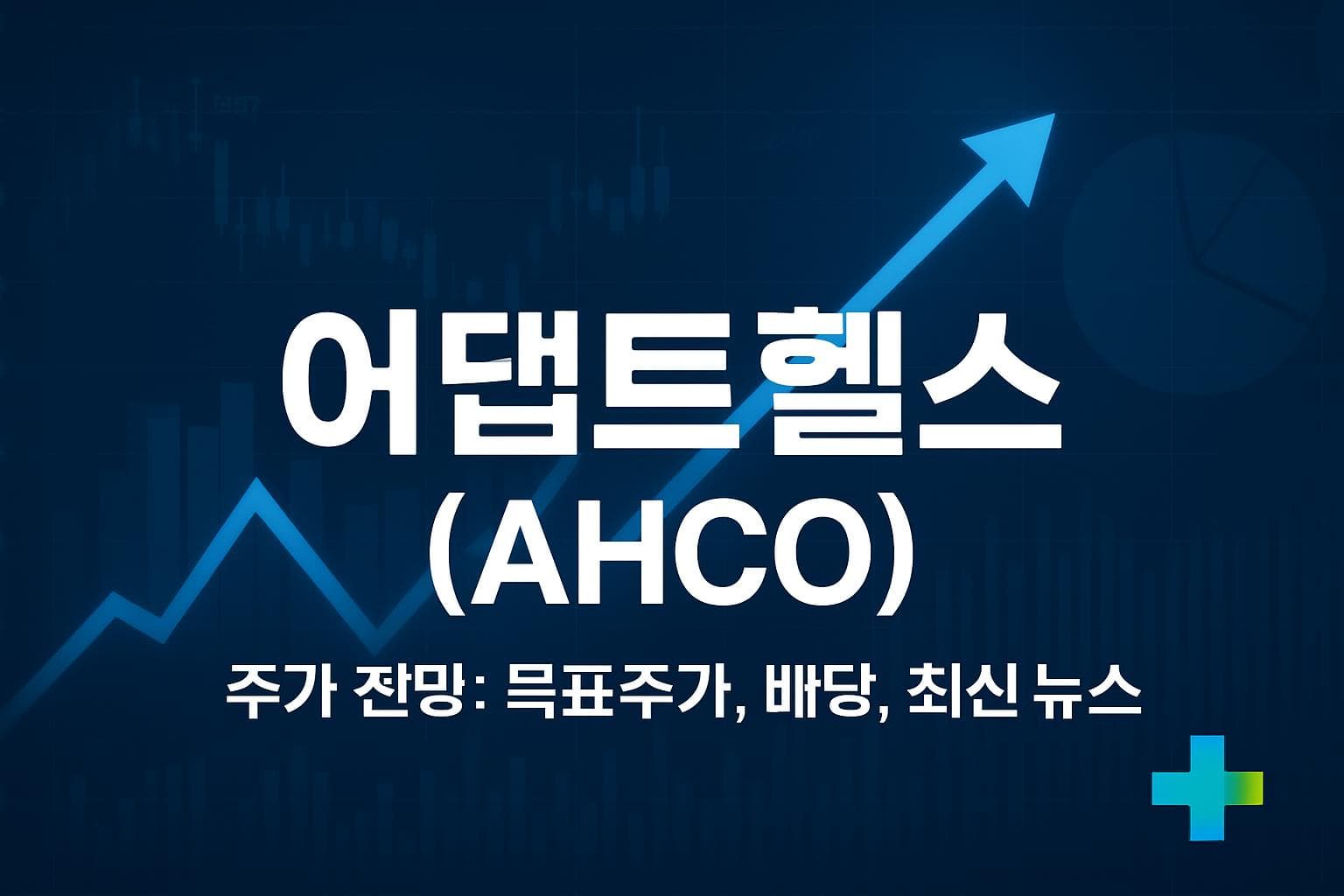 어댑트헬스
(AHCO)

주가 전망: 목표주가, 배당, 최신 뉴스